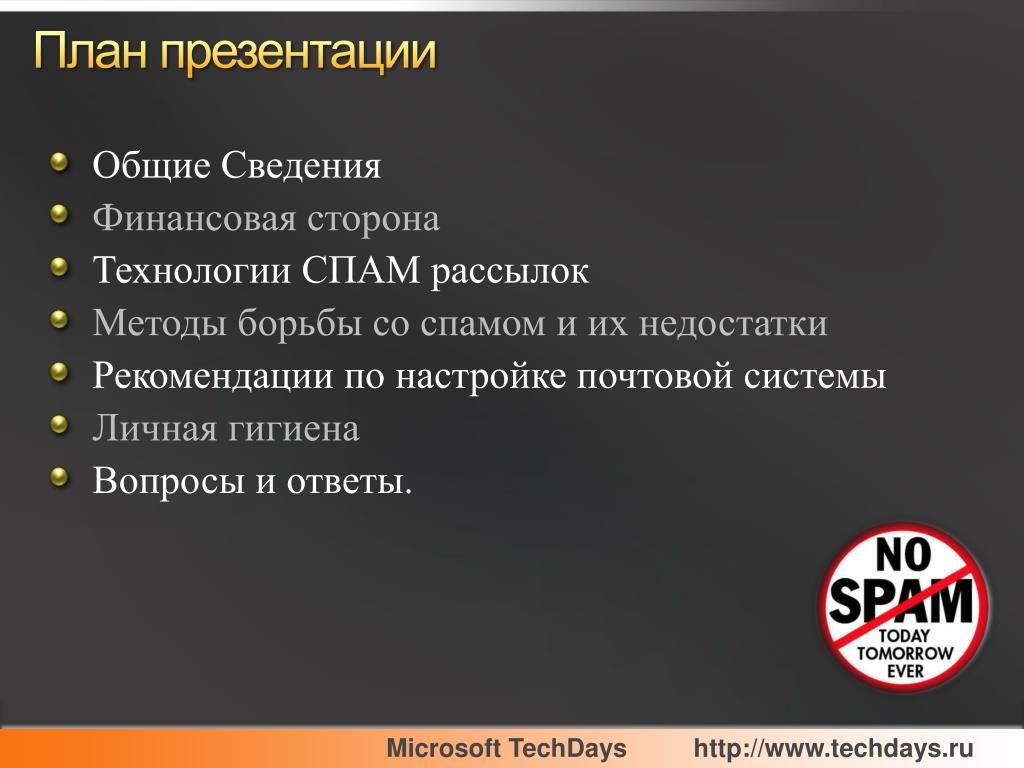 План презентации

Общие Сведения
Финансовая сторона
Технологии СПАМ рассылок
Методы борьбы со спамом и их недостатки
Рекомендации по настройке почтовой системы
Личная гигиена
Вопросы и ответы.

NO SPAM
TODAY
TOMORROW
EVER

Microsoft TechDays http://www.techdays.ru